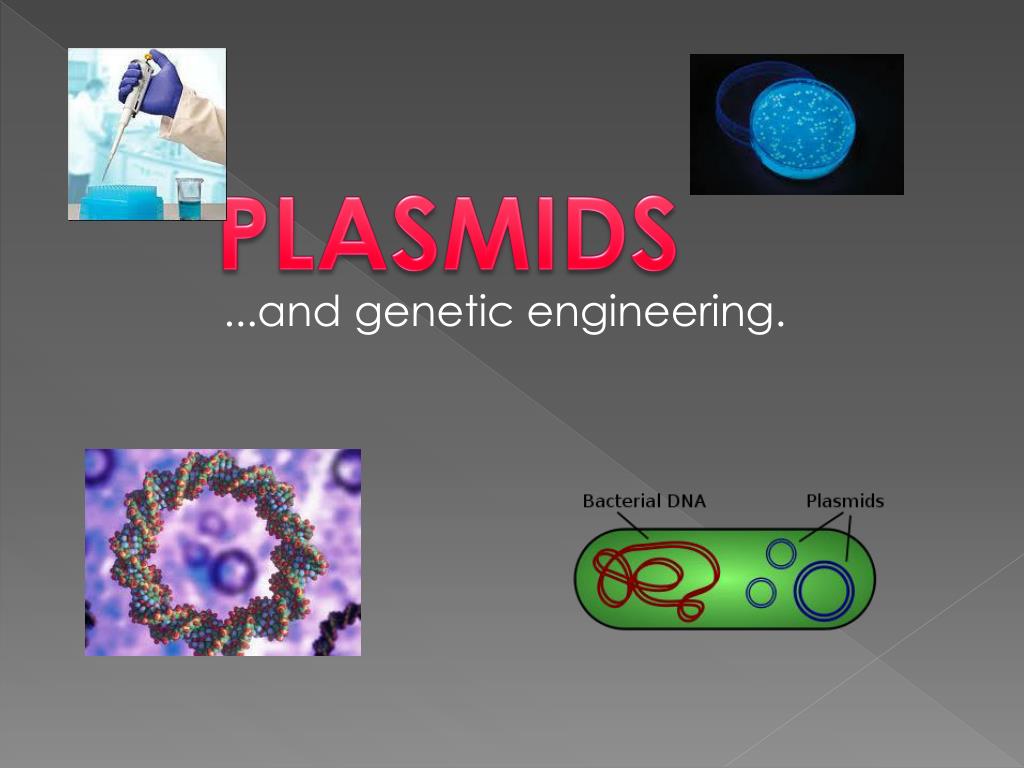 PLASMIDS

...and genetic engineering.

Bacterial DNA

Plasmids